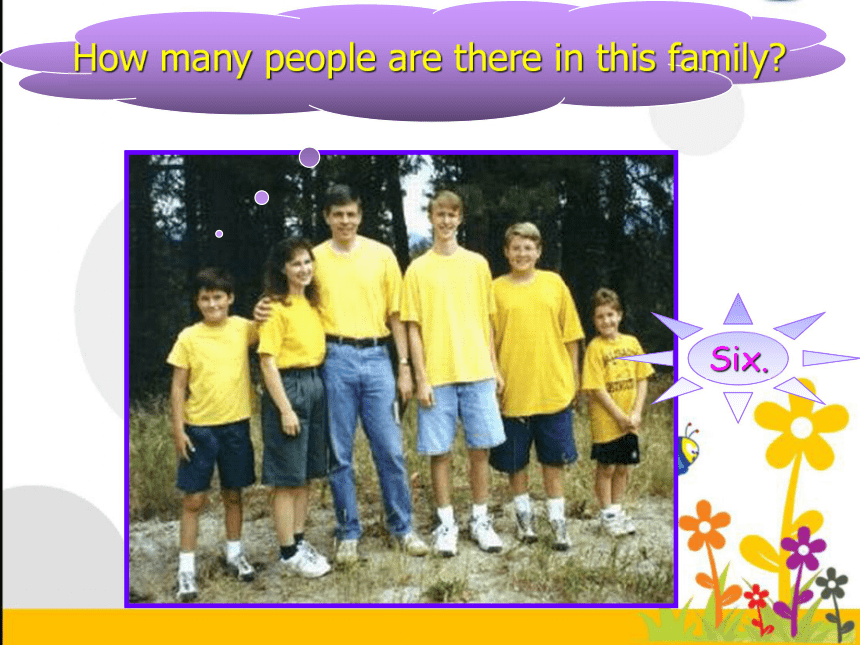 How many people are there in this family?

Six.